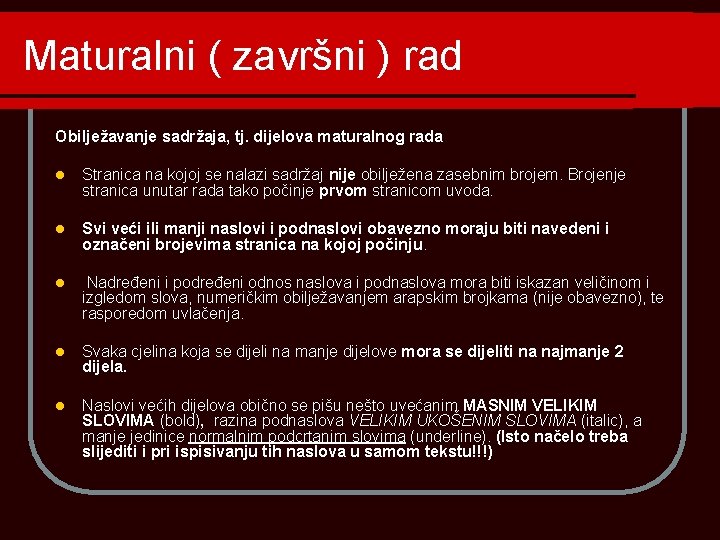 Maturalni ( završni ) rad

Obilježavanje sadržaja, tj. dijelova maturalnog rada

Stranica na kojoj se nalazi sadržaj nije obilježena zasebnim brojem. Brojenje stranica unutar rada tako počinje prvom stranicom uvoda.

Svi veći ili manji naslovi i podnaslovi obavezno moraju biti navedeni i označeni brojevima stranica na kojoj počinju.

Nadređeni i podređeni odnos naslova i podnaslova mora biti iskazan veličinom i izgledom slova, numeričkim obilježavanjem arapskim brojkama (nije obavezno), te rasporedom uvlačenja.

Svaka cjelina koja se dijeli na manje dijelove mora se dijeliti na najmanje 2 dijela.

Naslovi većih dijelova obično se pišu nešto uvećanim, MASNIM VELIKIM SLOVIMA (bold), razina podnaslova VELIKIM UKOŠENIM SLOVIMA (italic), a manje jedinice normalnim podcrtanim slovima (underline). (Isto načelo treba slijediti i pri ispisivanju tih naslova u samom tekstu!!!)